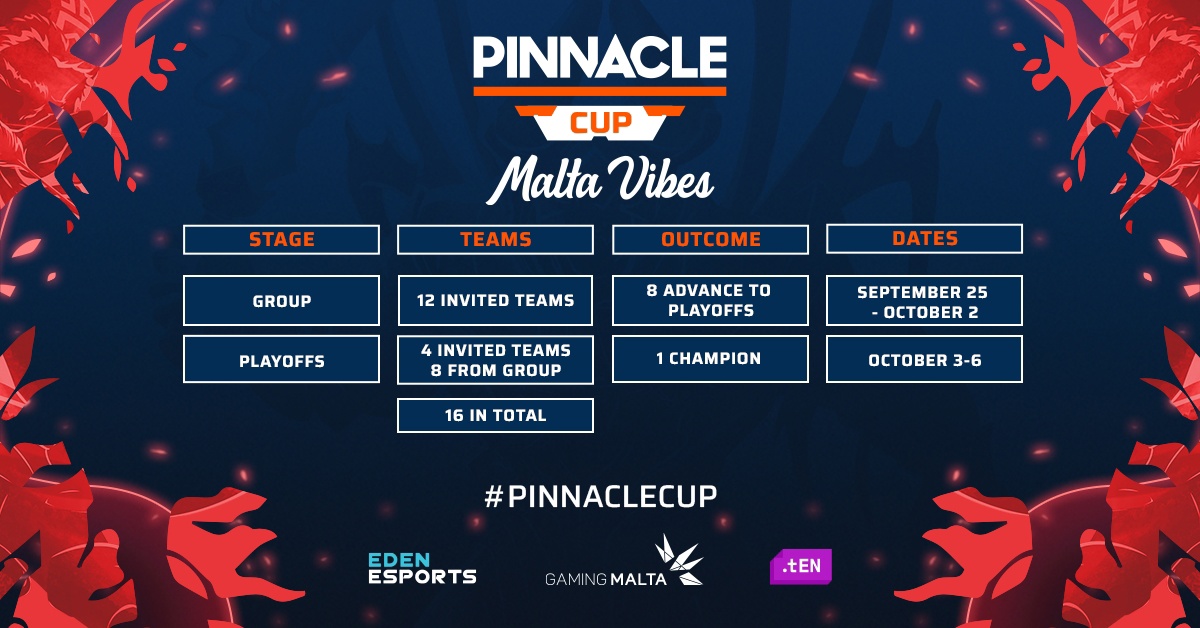 PINNACLE
CUP
Malta Vibes

| STAGE | TEAMS | OUTCOME | DATES |
|---|---|---|---|
| GROUP | 12 INVITED TEAMS | 8 ADVANCE TO PLAYOFFS | SEPTEMBER 25 - OCTOBER 2 |
| PLAYOFFS | 4 INVITED TEAMS 8 FROM GROUP | 1 CHAMPION | OCTOBER 3-6 |
| | 16 IN TOTAL | | |

#PINNACLECUP

EDEN ESPORTS
GAMING MALTA
.tEN